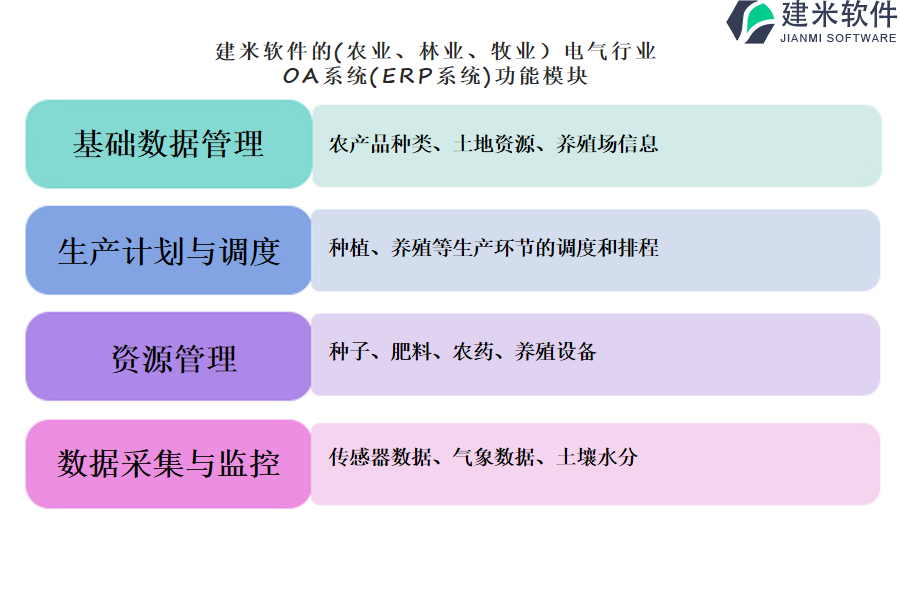 建米软件
JIANMI SOFTWARE

建米软件的(农业、林业、牧业）电气行业 OA系统(ERP系统)功能模块

基础数据管理

农产品种类、土地资源、养殖场信息

生产计划与调度

种植、养殖等生产环节的调度和排程

资源管理

种子、肥料、农药、养殖设备

数据采集与监控

传感器数据、气象数据、土壤水分